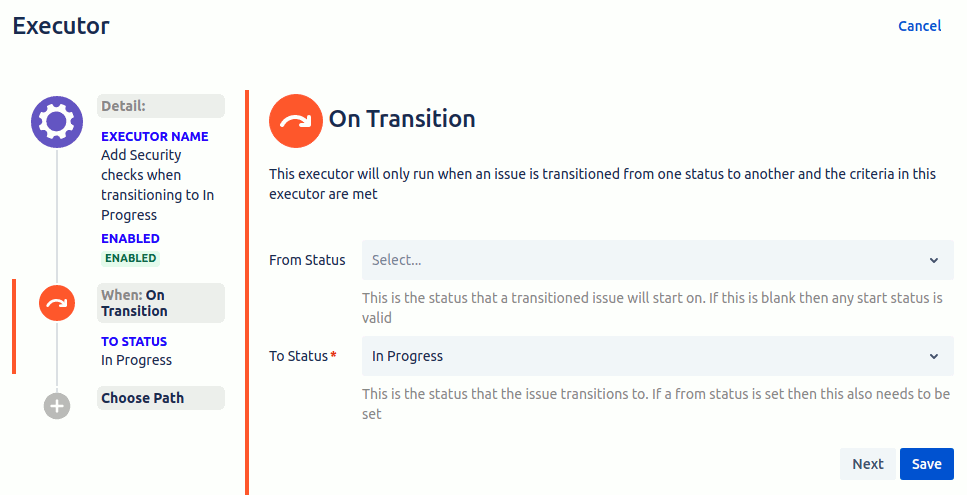 Executor

Cancel

Detail:

EXECUTOR NAME
Add Security checks when transitioning to In Progress

ENABLED
ENABLED

When: On Transition

TO STATUS
In Progress

Choose Path

On Transition

This executor will only run when an issue is transitioned from one status to another and the criteria in this executor are met

From Status
Select...
This is the status that a transitioned issue will start on. If this is blank then any start status is valid

To Status *
In Progress
This is the status that the issue transitions to. If a from status is set then this also needs to be set

Next
Save